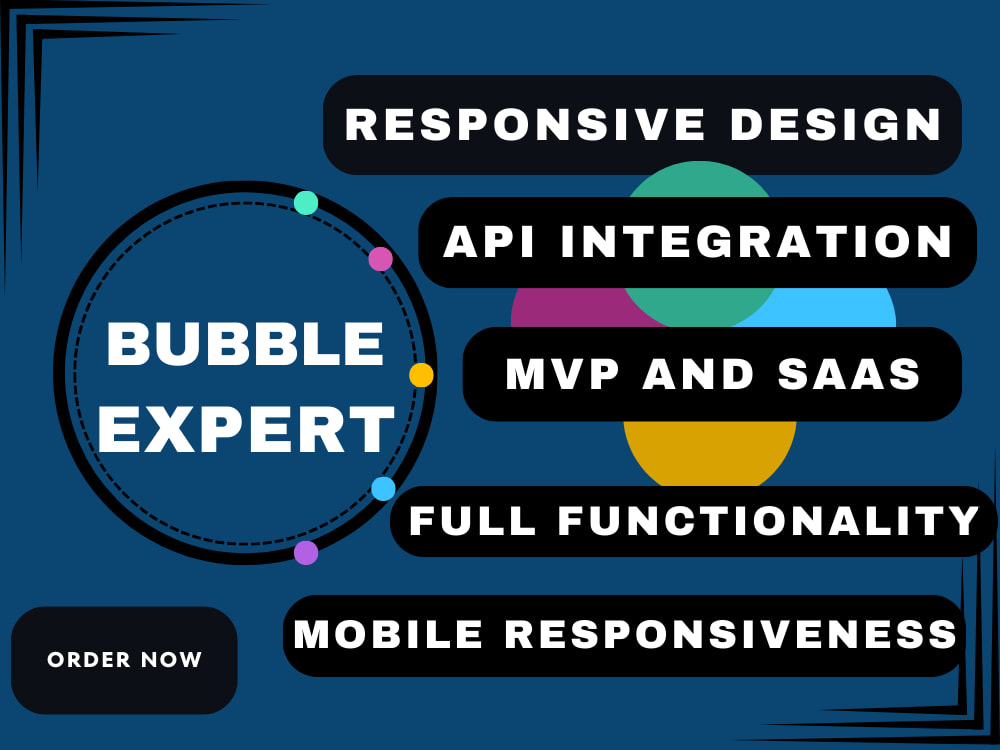 RESPONSIVE DESIGN

API INTEGRATION

BUBBLE EXPERT

MVP AND SAAS

FULL FUNCTIONALITY

MOBILE RESPONSIVENESS

ORDER NOW